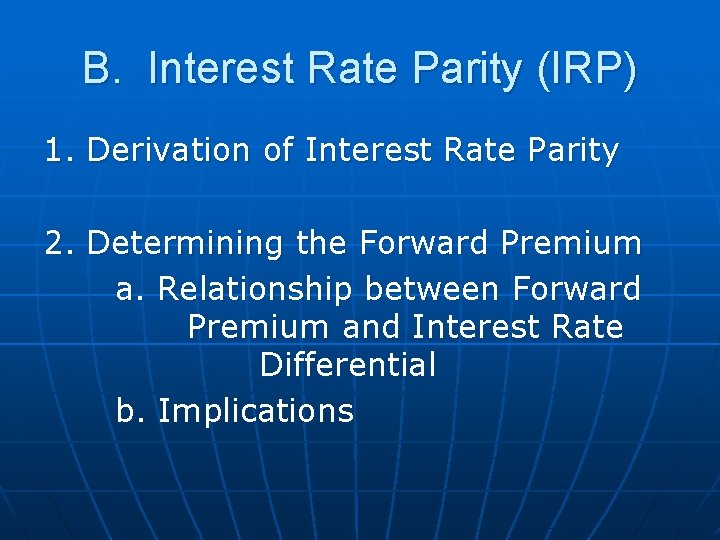 B. Interest Rate Parity (IRP)

1. Derivation of Interest Rate Parity

2. Determining the Forward Premium
a. Relationship between Forward Premium and Interest Rate Differential
b. Implications